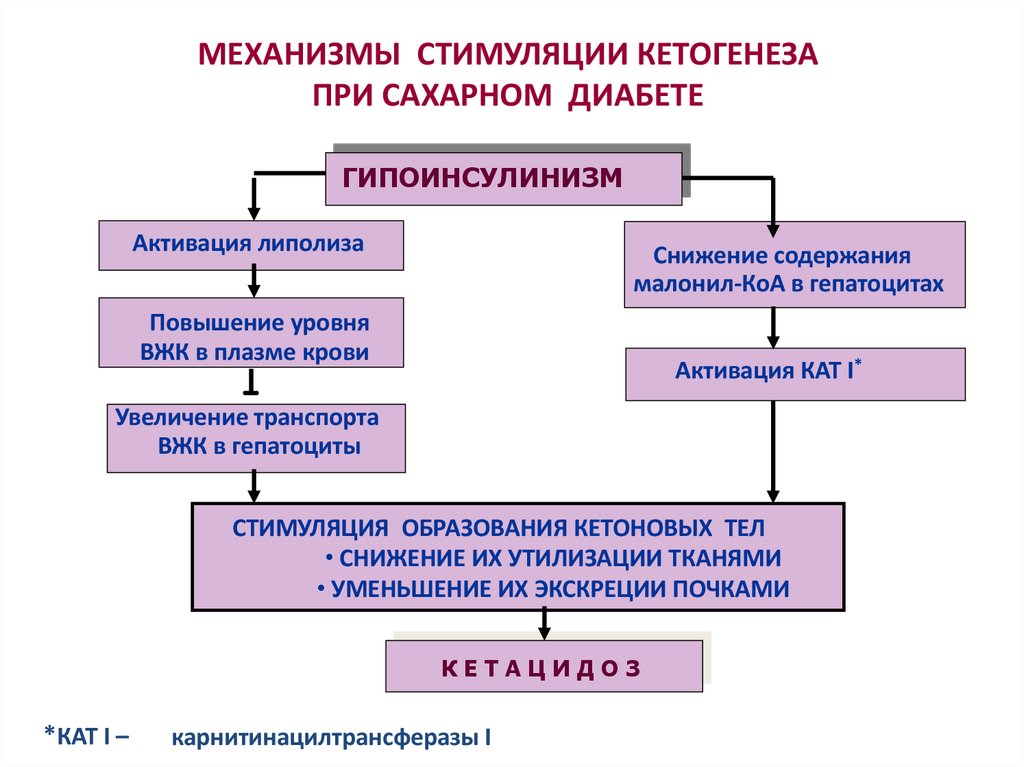 МЕХАНИЗМЫ СТИМУЛЯЦИИ КЕТОГЕНЕЗА ПРИ САХАРНОМ ДИАБЕТЕ

ГИПОИНСУЛИНИЗМ

Активация липолиза

Повышение уровня ВЖК в плазме крови

Увеличение транспорта ВЖК в гепатоциты

Снижение содержания малонил-КоА в гепатоцитах

Активация КАТ I*

СТИМУЛЯЦИЯ ОБРАЗОВАНИЯ КЕТОНОВЫХ ТЕЛ
• СНИЖЕНИЕ ИХ УТИЛИЗАЦИИ ТКАНЯМИ
• УМЕНЬШЕНИЕ ИХ ЭКСКРЕЦИИ ПОЧКАМИ

К Е Т А Ц И Д О З

*КАТ I – карнитинацилтрансферазы I